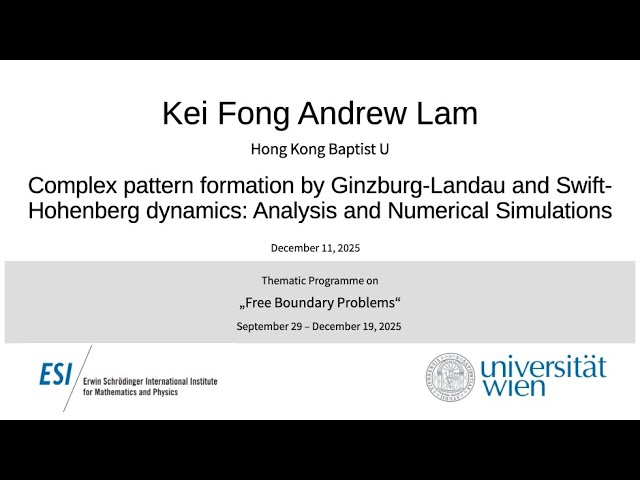 Kei Fong Andrew Lam

Hong Kong Baptist U

Complex pattern formation by Ginzburg-Landau and Swift-Hohenberg dynamics: Analysis and Numerical Simulations

December 11, 2025

Thematic Programme on

„Free Boundary Problems“

September 29 – December 19, 2025

ESI Erwin Schrödinger International Institute for Mathematics and Physics

universität wien